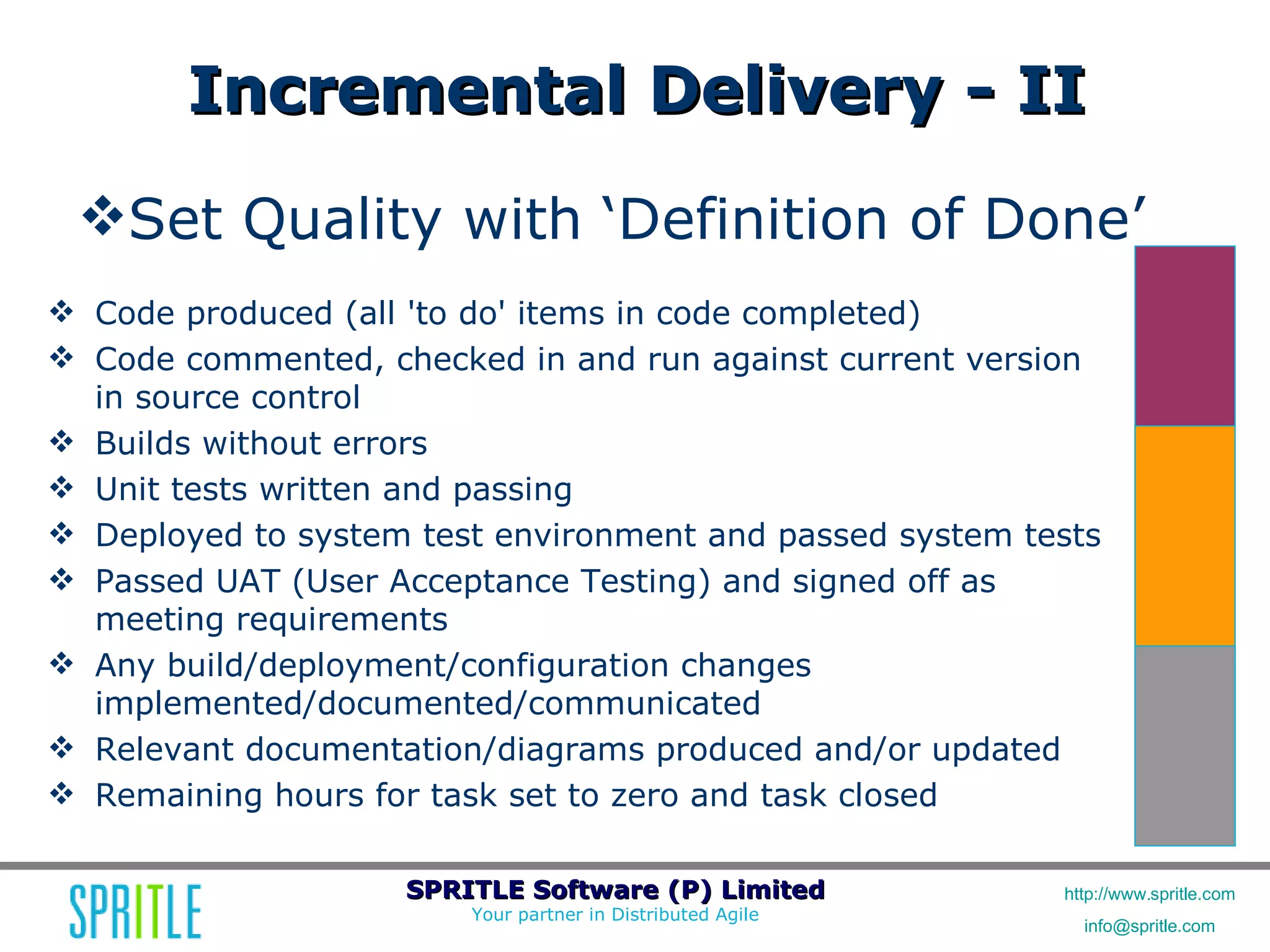 Incremental Delivery - II

❖Set Quality with ‘Definition of Done’

❖ Code produced (all 'to do' items in code completed)
❖ Code commented, checked in and run against current version in source control
❖ Builds without errors
❖ Unit tests written and passing
❖ Deployed to system test environment and passed system tests
❖ Passed UAT (User Acceptance Testing) and signed off as meeting requirements
❖ Any build/deployment/configuration changes implemented/documented/communicated
❖ Relevant documentation/diagrams produced and/or updated
❖ Remaining hours for task set to zero and task closed

SPRITLE

SPRITLE Software (P) Limited
Your partner in Distributed Agile

http://www.spritle.com
info@spritle.com